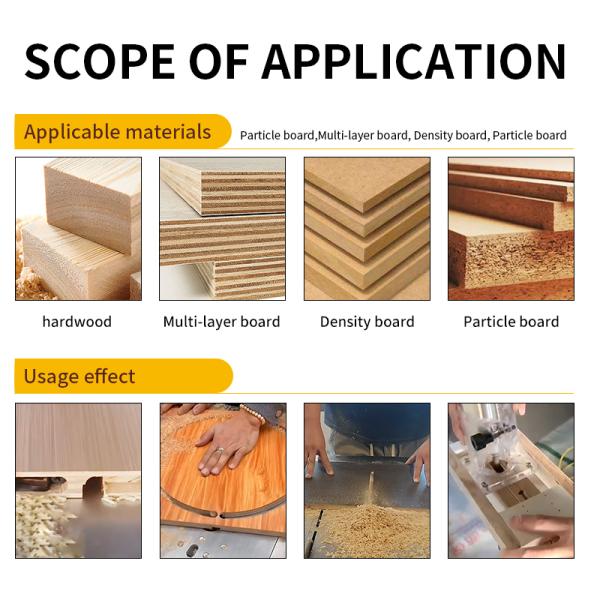 SCOPE OF APPLICATION

Applicable materials

Particle board,Multi-layer board, Density board, Particle board

hardwood

Multi-layer board

Density board

Particle board

Usage effect